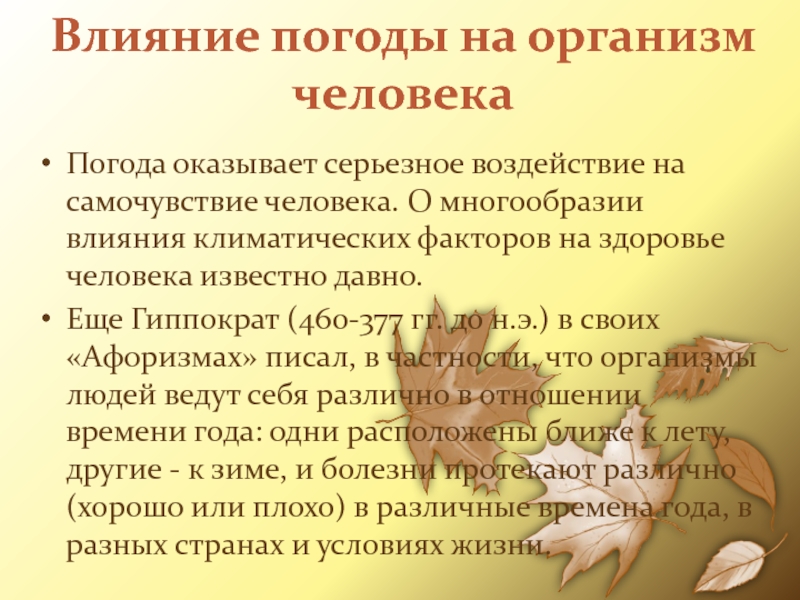 Влияние погоды на организм человека

• Погода оказывает серьезное воздействие на самочувствие человека. О многообразии влияния климатических факторов на здоровье человека известно давно.

• Еще Гиппократ (460-377 гг. до н.э.) в своих «Афоризмах» писал, в частности, что организмы людей ведут себя различно в отношении времени года: одни расположены ближе к лету, другие - к зиме, и болезни протекают различно (хорошо или плохо) в различные времена года, в разных странах и условиях жизни.